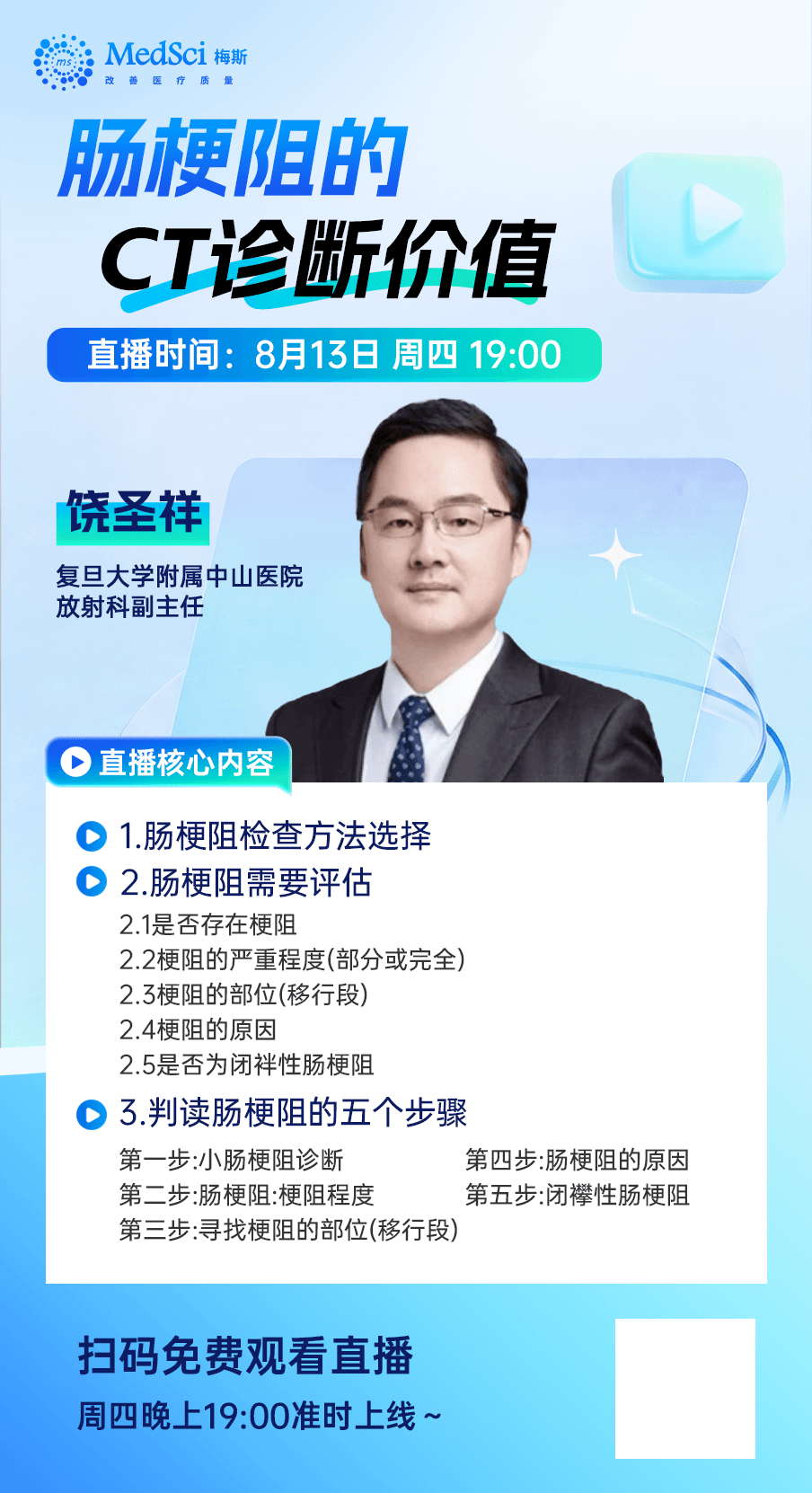 ms MedSci 梅斯
改 善 医 疗 质 量

肠梗阻的
CT诊断价值

直播时间：8月13日 周四 19:00

饶圣祥
复旦大学附属中山医院
放射科副主任

直播核心内容

1.肠梗阻检查方法选择
2.肠梗阻需要评估
2.1是否存在梗阻
2.2梗阻的严重程度(部分或完全)
2.3梗阻的部位(移行段)
2.4梗阻的原因
2.5是否为闭袢性肠梗阻
3.判读肠梗阻的五个步骤
第一步:小肠梗阻诊断
第二步:肠梗阻:梗阻程度
第三步:寻找梗阻的部位(移行段)
第四步:肠梗阻的原因
第五步:闭襻性肠梗阻

扫码免费观看直播
周四晚上19:00准时上线~